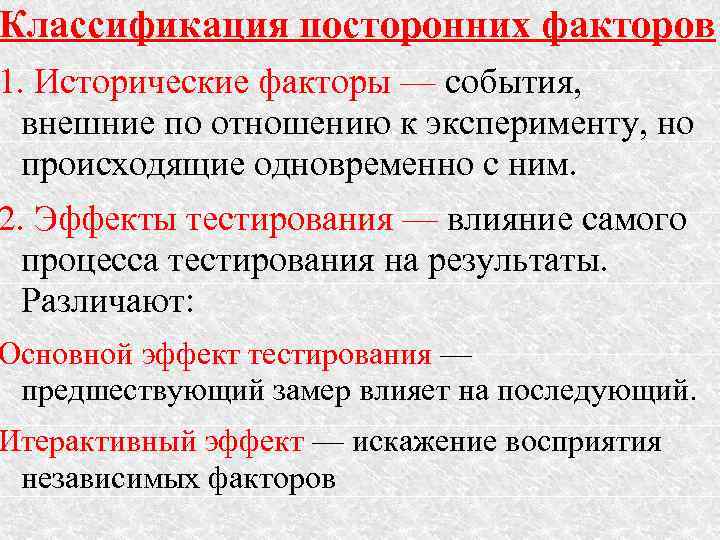 Классификация посторонних факторов

1. Исторические факторы — события, внешние по отношению к эксперименту, но происходящие одновременно с ним.

2. Эффекты тестирования — влияние самого процесса тестирования на результаты. Различают:

Основной эффект тестирования — предшествующий замер влияет на последующий.

Итерактивный эффект — искажение восприятия независимых факторов